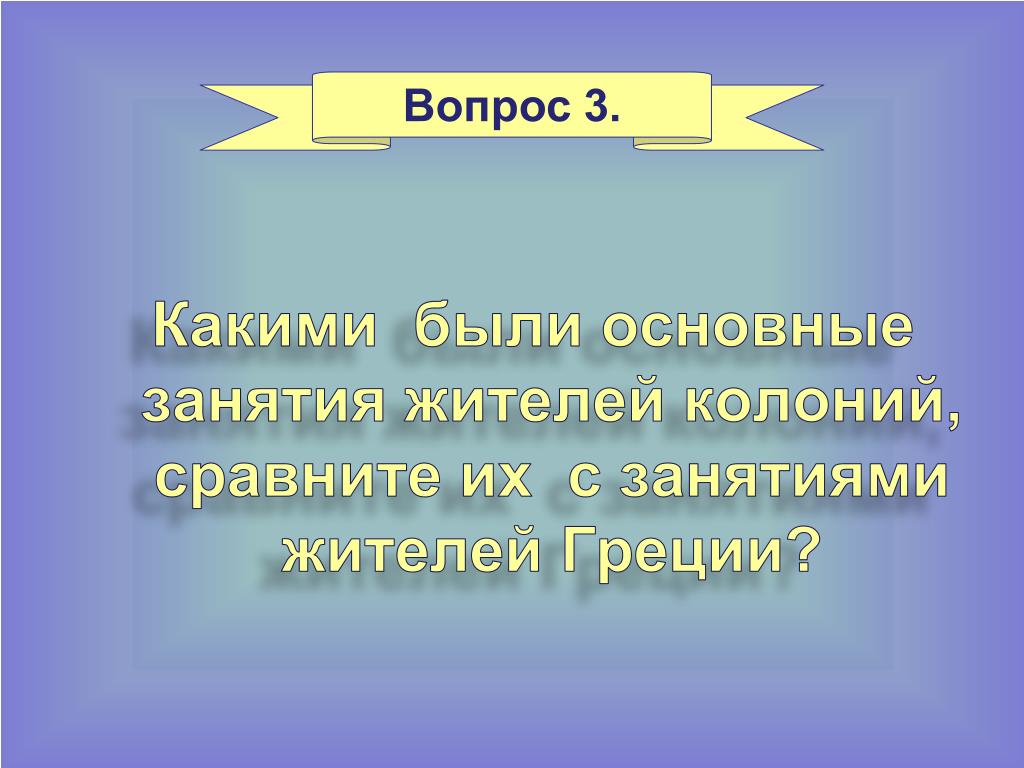 Вопрос 3.

Какими были основные занятия жителей колоний, сравните их с занятиями жителей Греции?